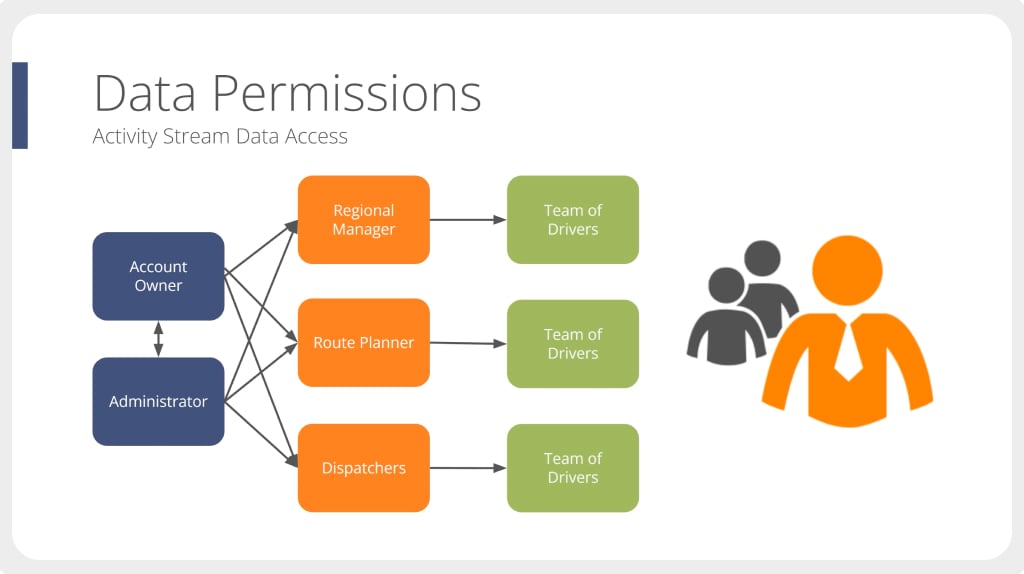 Data Permissions
Activity Stream Data Access

Account Owner

Administrator

Regional Manager

Route Planner

Dispatchers

Team of Drivers

Team of Drivers

Team of Drivers